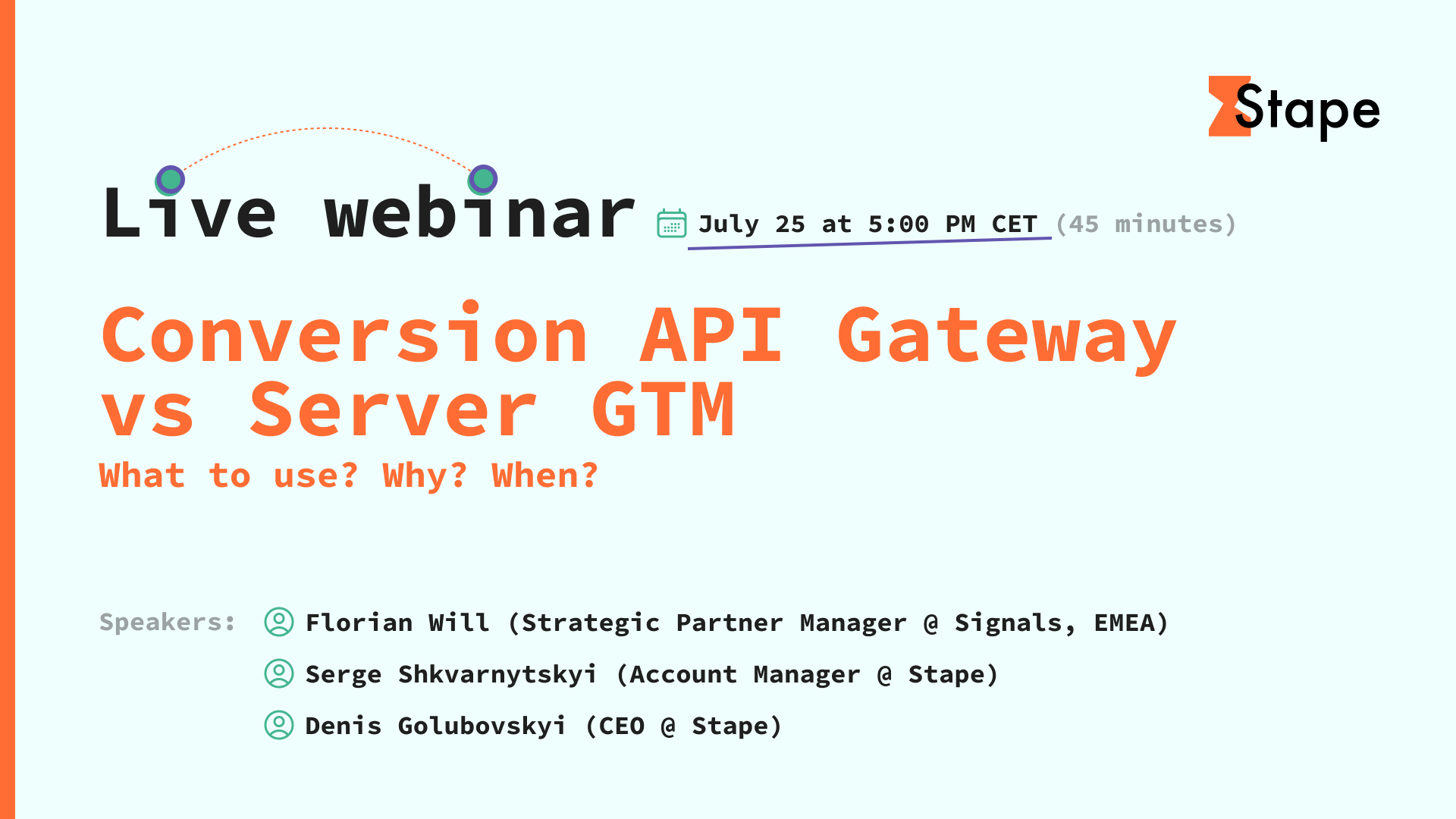 Stape

Live webinar

July 25 at 5:00 PM CET (45 minutes)

Conversion API Gateway vs Server GTM

What to use? Why? When?

Speakers: Florian Will (Strategic Partner Manager @ Signals, EMEA)
Serge Shkvarnytskyi (Account Manager @ Stape)
Denis Golubovskyi (CEO @ Stape)